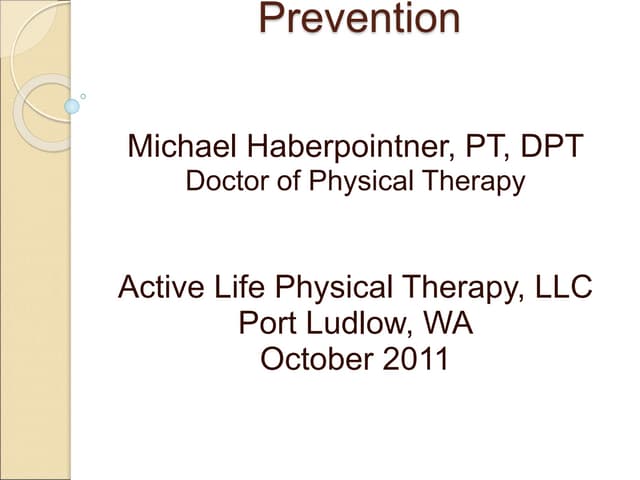 Prevention

Michael Haberpointner, PT, DPT
Doctor of Physical Therapy

Active Life Physical Therapy, LLC
Port Ludlow, WA
October 2011